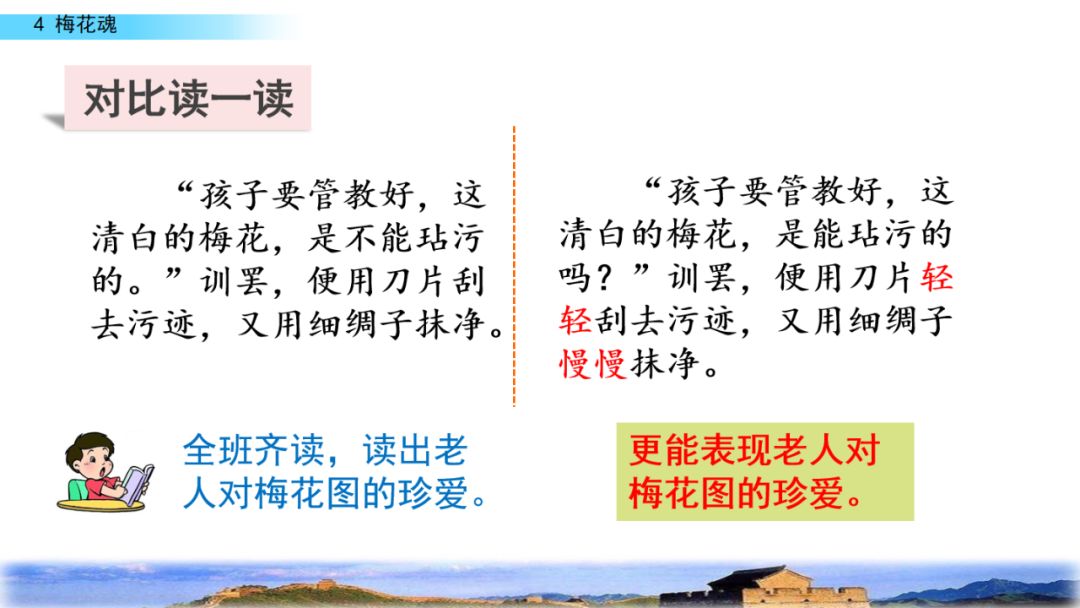 4 梅花魂

对比读一读

“孩子要管教好，这清白的梅花，是不能玷污的。”训罢，便用刀片刮去污迹，又用细绸子抹净。

“孩子要管教好，这清白的梅花，是能玷污的吗？”训罢，便用刀片轻轻刮去污迹，又用细绸子慢慢抹净。

全班齐读，读出老人对梅花图的珍爱。

更能表现老人对梅花图的珍爱。